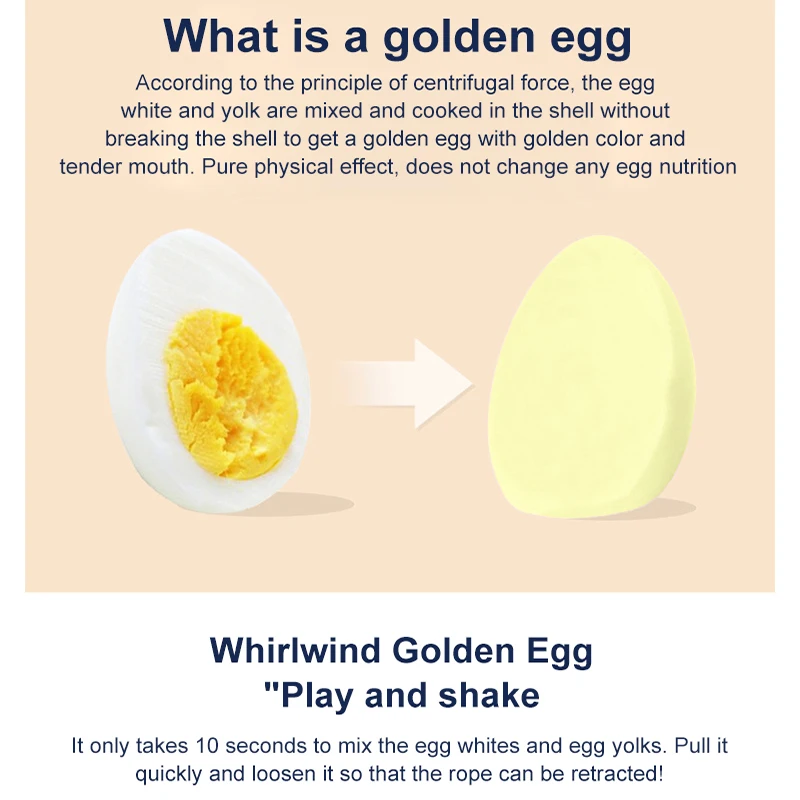 What is a golden egg

According to the principle of centrifugal force, the egg white and yolk are mixed and cooked in the shell without breaking the shell to get a golden egg with golden color and tender mouth. Pure physical effect, does not change any egg nutrition

Whirlwind Golden Egg
"Play and shake

It only takes 10 seconds to mix the egg whites and egg yolks. Pull it quickly and loosen it so that the rope can be retracted!